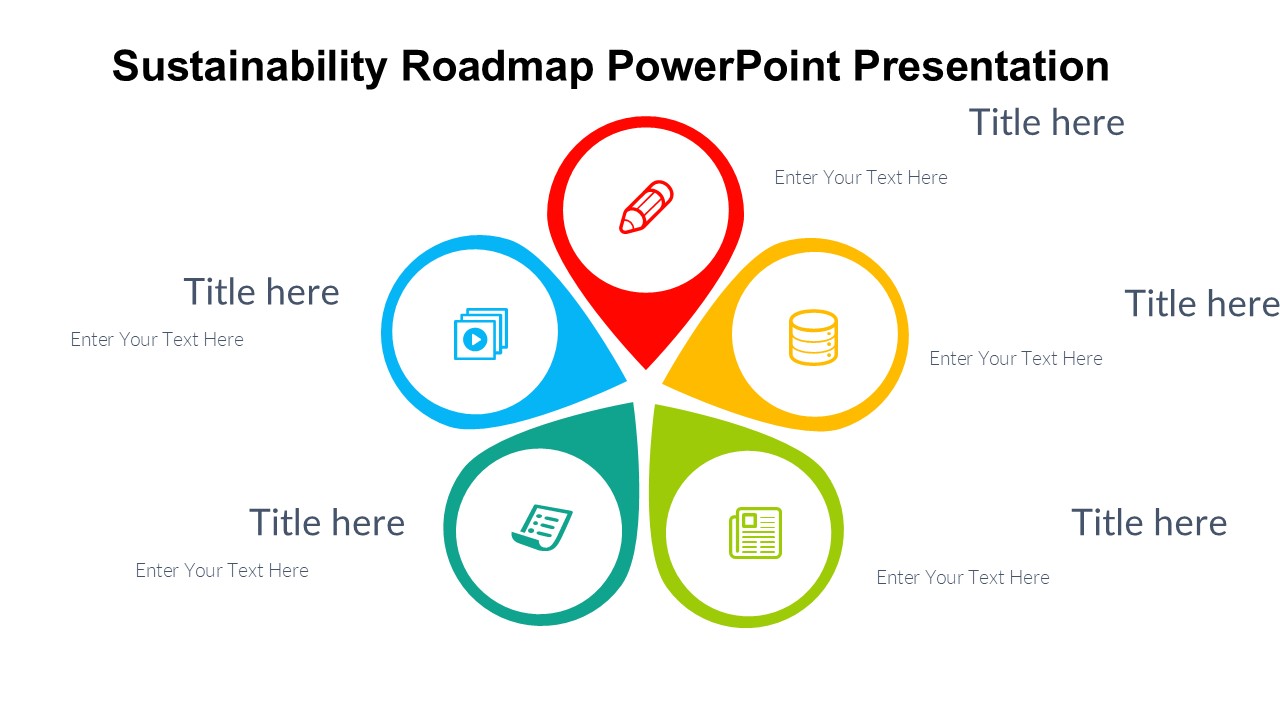 Sustainability Roadmap PowerPoint Presentation

Title here

Enter Your Text Here

Title here

Enter Your Text Here

Title here

Enter Your Text Here

Title here

Enter Your Text Here

Title here

Enter Your Text Here